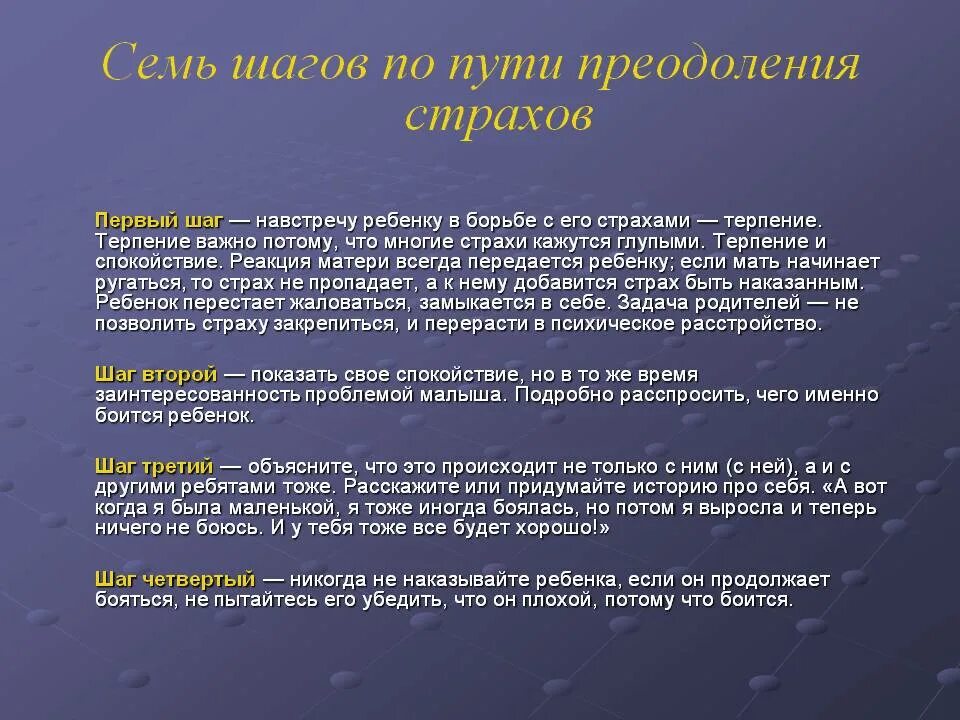 Семь шагов по пути преодоления страхов

Первый шаг — навстречу ребенку в борьбе с его страхами — терпение. Терпение важно потому, что многие страхи кажутся глупыми. Терпение и спокойствие. Реакция матери всегда передается ребенку; если мать начинает ругаться, то страх не пропадает, а к нему добавится страх быть наказанным. Ребенок перестает жаловаться, замыкается в себе. Задача родителей — не позволить страху закрепиться, и перерасти в психическое расстройство.

Шаг второй — показать свое спокойствие, но в то же время заинтересованность проблемой малыша. Подробно расспросить, чего именно боится ребенок.

Шаг третий — объясните, что это происходит не только с ним (с ней), а и с другими ребятами тоже. Расскажите или придумайте историю про себя. «А вот когда я была маленькой, я тоже иногда боялась, но потом я выросла и теперь ничего не боюсь. И у тебя тоже все будет хорошо!»

Шаг четвертый — никогда не наказывайте ребенка, если он продолжает бояться, не пытайтесь его убедить, что он плохой, потому что боится.